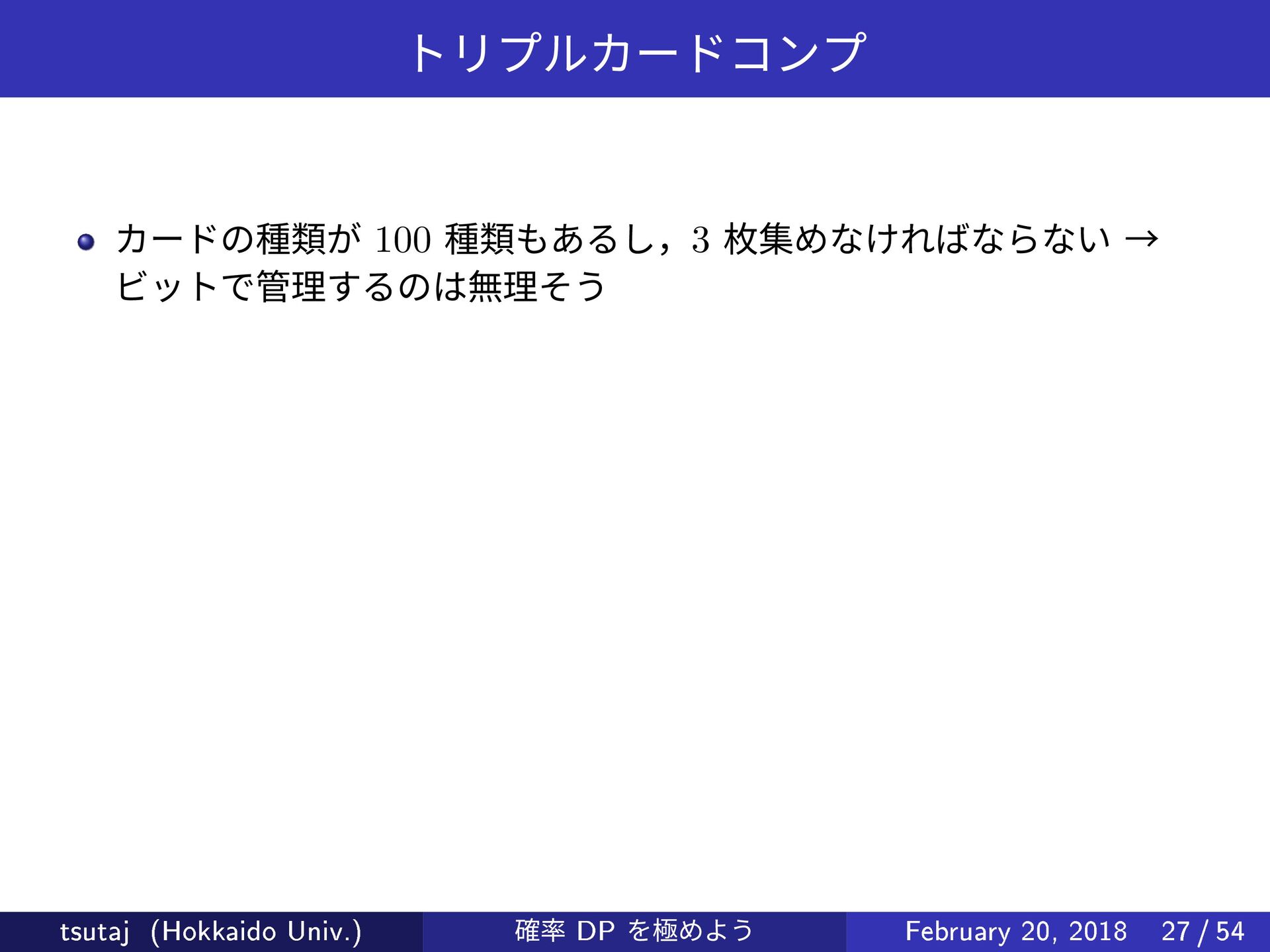 トリプルカードコンプ

カードの種類が $100$ 種類もあるし，$3$ 枚集めなければならない $\rightarrow$ ビットで管理するのは無理そう

tsutaj (Hokkaido Univ.)
確率 DP を極めよう
February 20, 2018 27 / 54